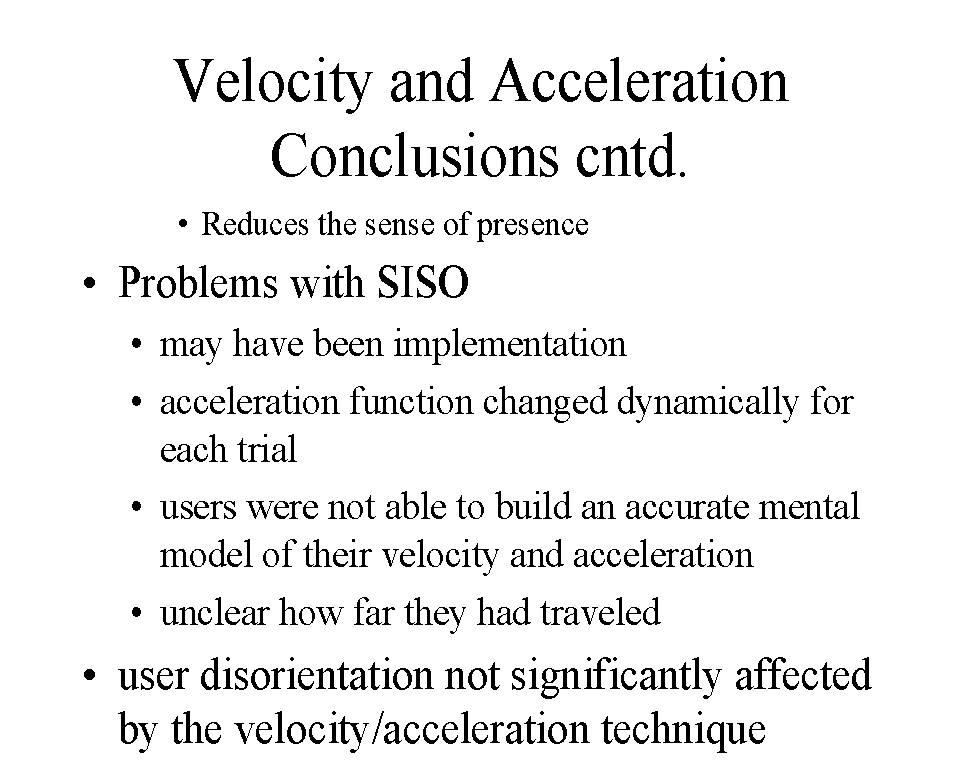 Velocity and Acceleration Conclusions cntd.

• Reduces the sense of presence

• Problems with SISO

• may have been implementation

• acceleration function changed dynamically for each trial

• users were not able to build an accurate mental model of their velocity and acceleration

• unclear how far they had traveled

• user disorientation not significantly affected by the velocity/acceleration technique